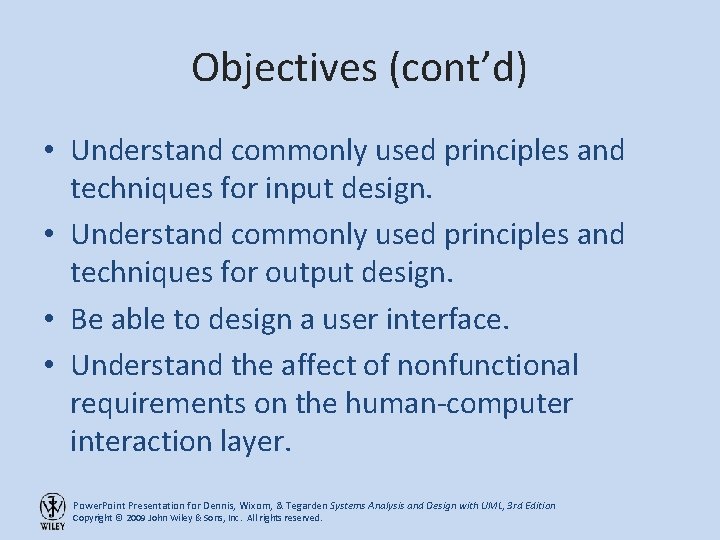 Objectives (cont'd)

• Understand commonly used principles and techniques for input design.
• Understand commonly used principles and techniques for output design.
• Be able to design a user interface.
• Understand the affect of nonfunctional requirements on the human-computer interaction layer.

WILEY

PowerPoint Presentation for Dennis, Wixom, & Tegarden Systems Analysis and Design with UML, 3rd Edition
Copyright © 2009 John Wiley & Sons, Inc. All rights reserved.